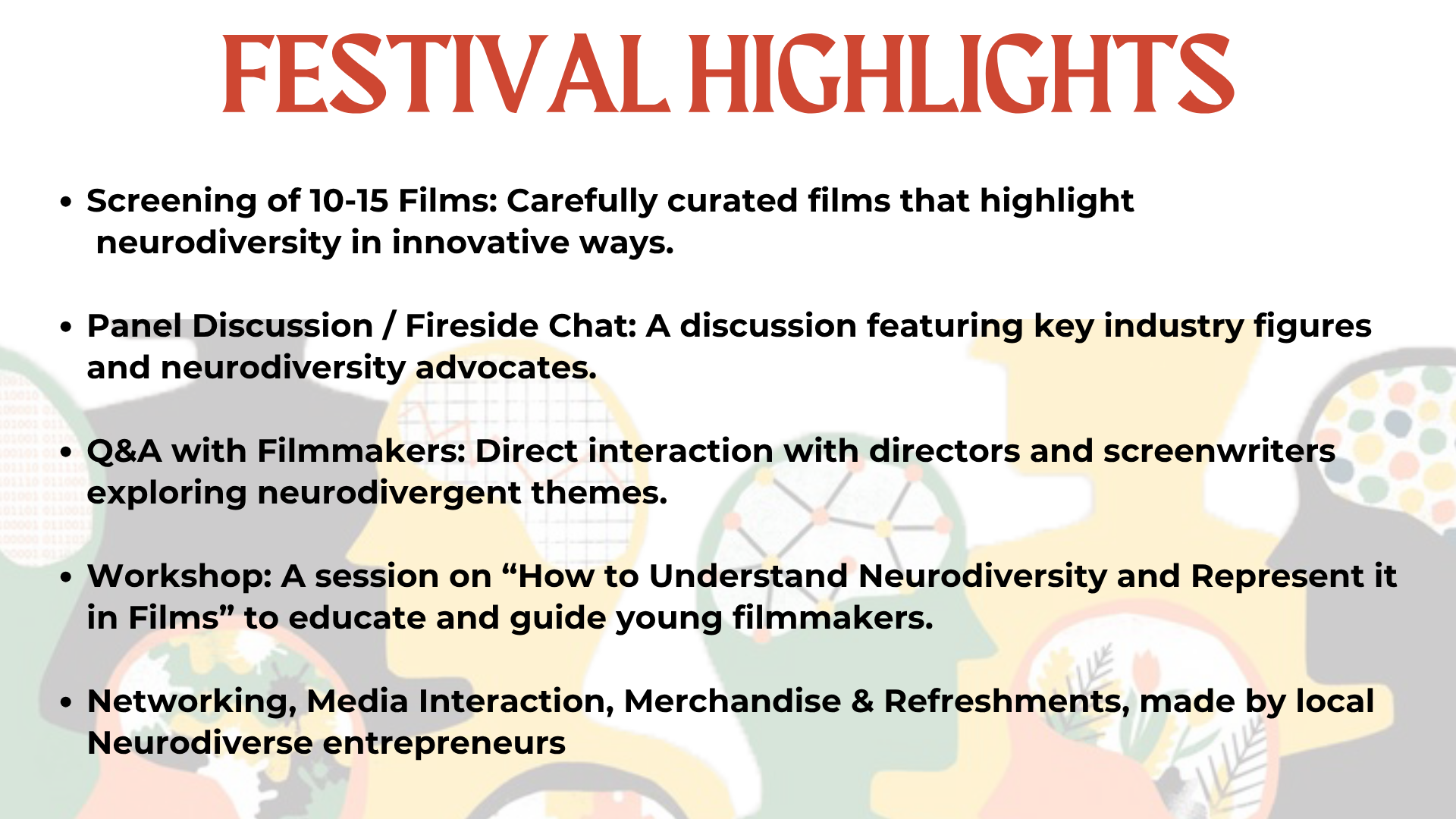 FESTIVAL HIGHLIGHTS

• Screening of 10-15 Films: Carefully curated films that highlight neurodiversity in innovative ways.

• Panel Discussion / Fireside Chat: A discussion featuring key industry figures and neurodiversity advocates.

• Q&A with Filmmakers: Direct interaction with directors and screenwriters exploring neurodivergent themes.

• Workshop: A session on "How to Understand Neurodiversity and Represent it in Films" to educate and guide young filmmakers.

• Networking, Media Interaction, Merchandise & Refreshments, made by local Neurodiverse entrepreneurs